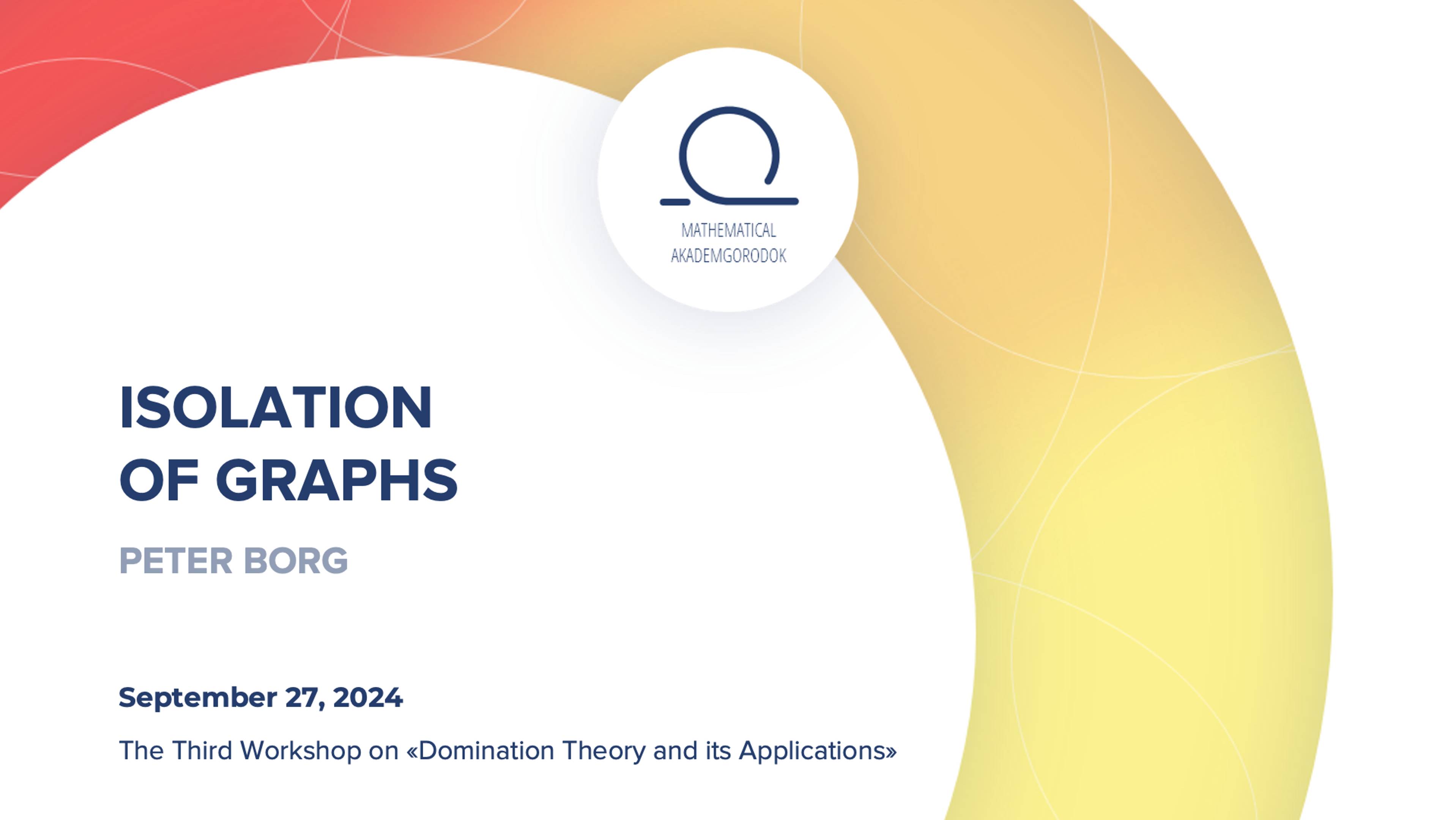 MATHEMATICAL AKADEMGORODOK

ISOLATION OF GRAPHS

PETER BORG

September 27, 2024

The Third Workshop on «Domination Theory and its Applications»